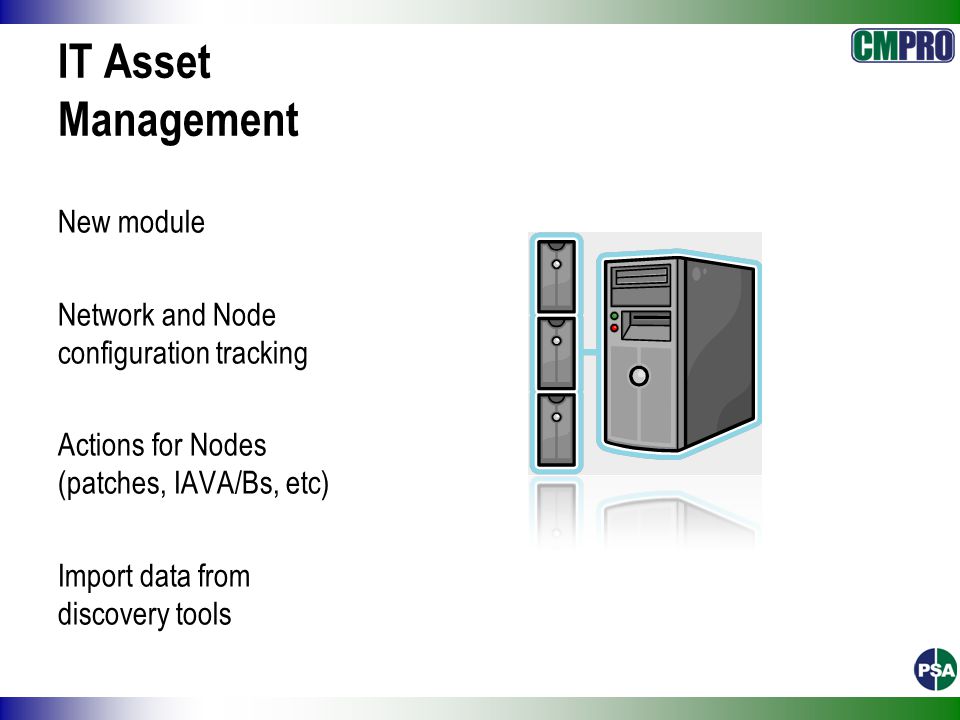 IT Asset Management

CMPRO

New module

Network and Node configuration tracking

Actions for Nodes (patches, IAVA/Bs, etc)

Import data from discovery tools

PSA